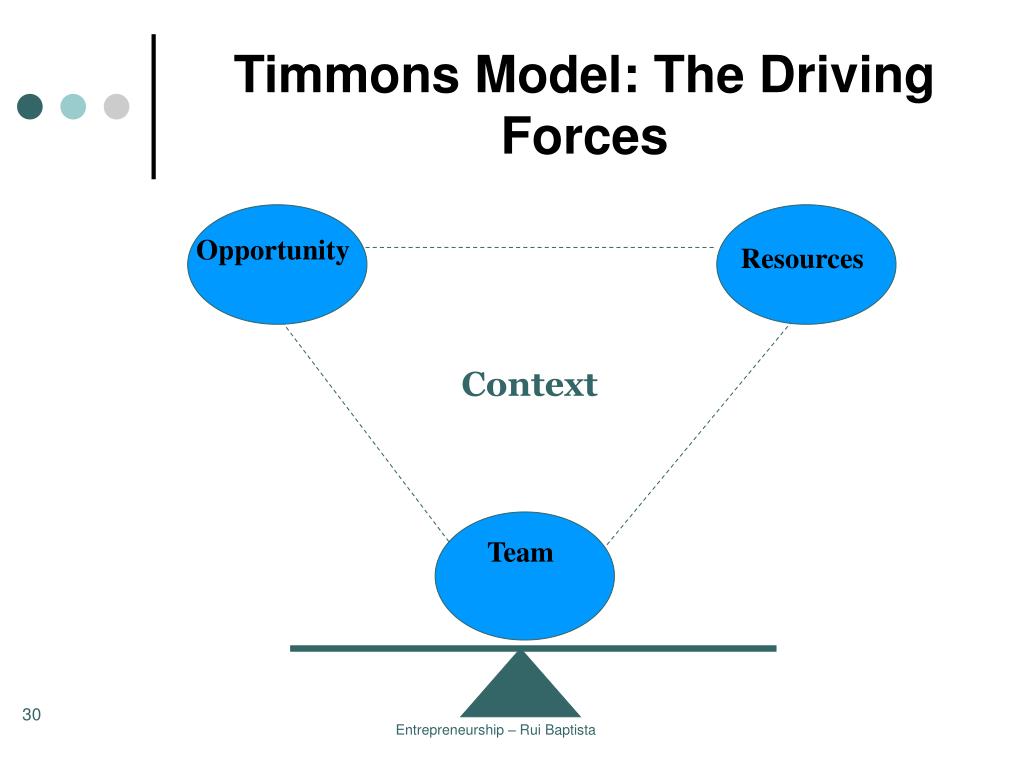 Timmons Model: The Driving Forces

Opportunity

Resources

Context

Team

30

Entrepreneurship – Rui Baptista